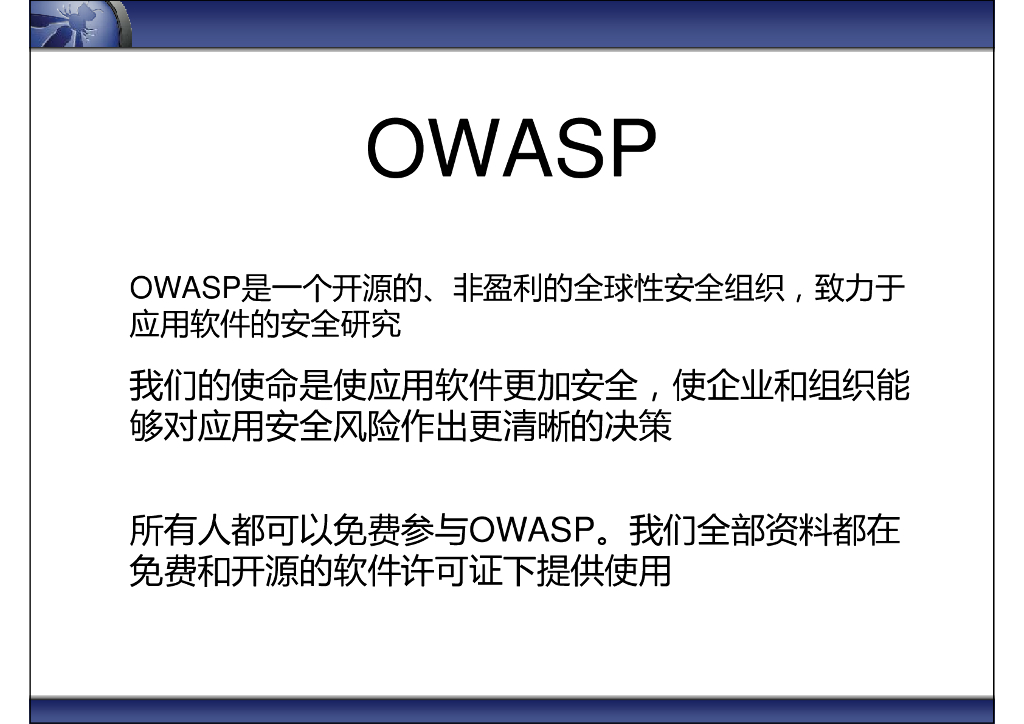 OWASP

OWASP是一个开源的、非盈利的全球性安全组织，致力于应用软件的安全研究

我们的使命是使应用软件更加安全，使企业和组织能够对应用安全风险作出更清晰的决策

所有人都可以免费参与OWASP。我们全部资料都在免费和开源的软件许可证下提供使用